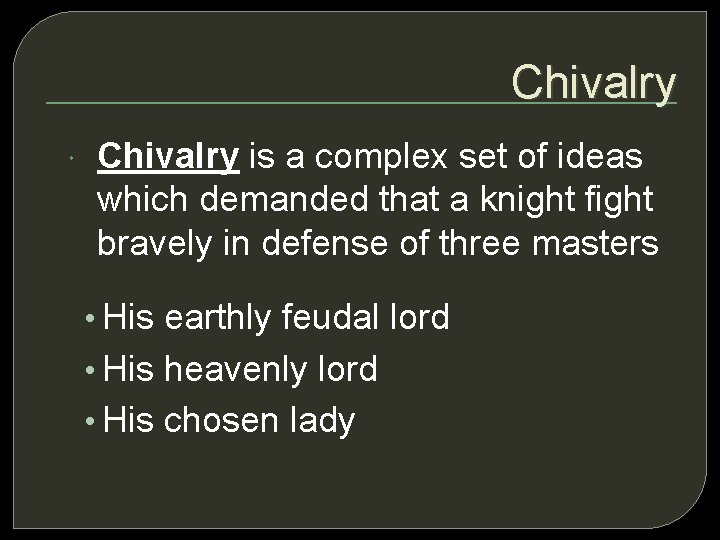 Chivalry

Chivalry is a complex set of ideas which demanded that a knight fight bravely in defense of three masters

• His earthly feudal lord
• His heavenly lord
• His chosen lady